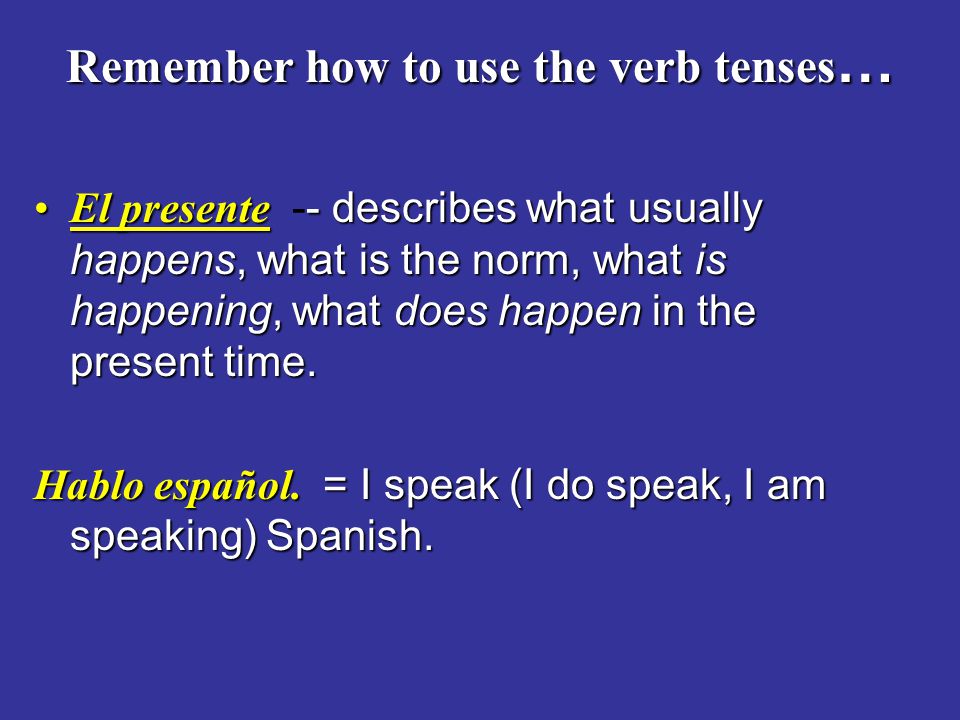 Remember how to use the verb tenses…

• El presente -- describes what usually happens, what is the norm, what is happening, what does happen in the present time.

Hablo español. = I speak (I do speak, I am speaking) Spanish.